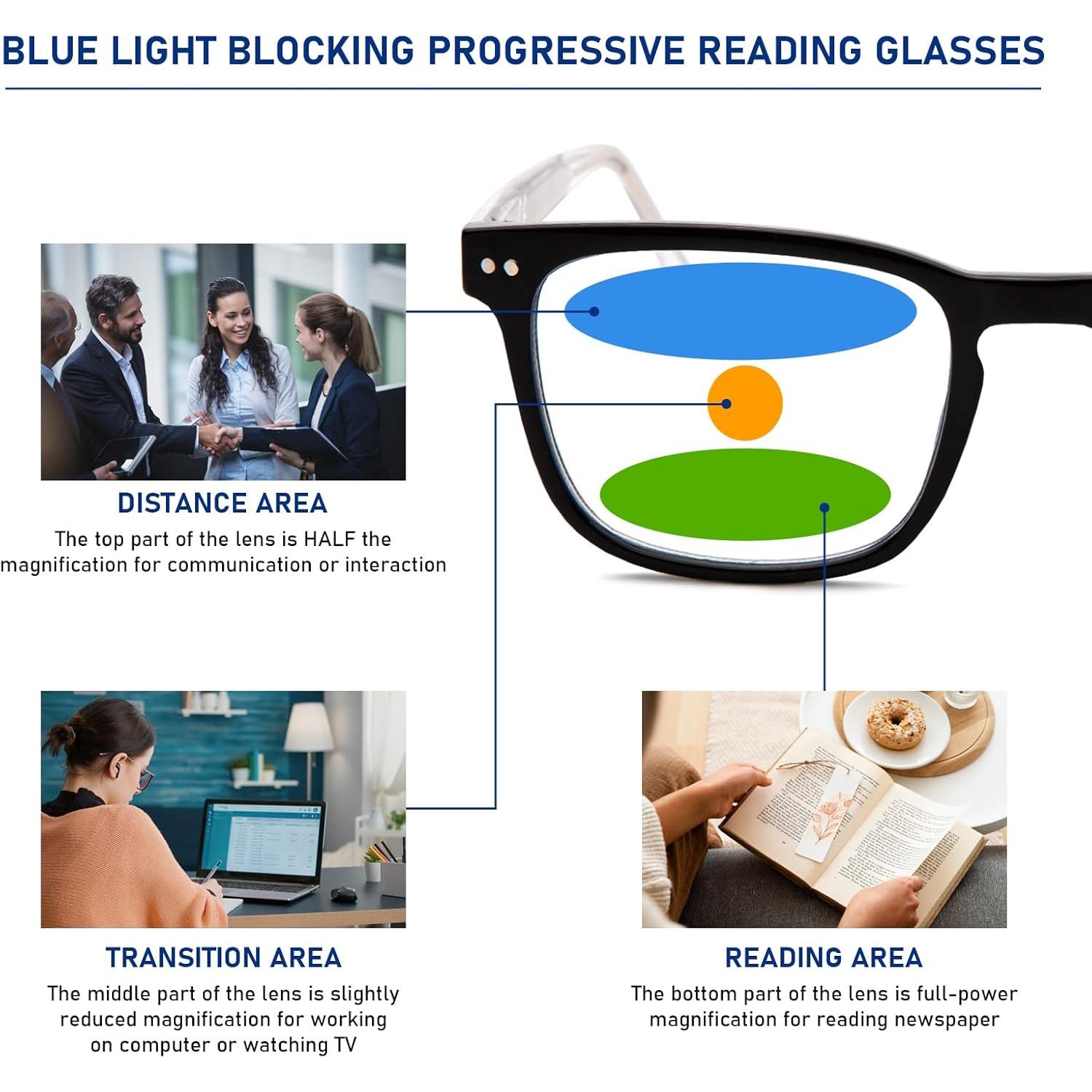 BLUE LIGHT BLOCKING PROGRESSIVE READING GLASSES

DISTANCE AREA

The top part of the lens is HALF the magnification for communication or interaction

TRANSITION AREA

The middle part of the lens is slightly reduced magnification for working on computer or watching TV

READING AREA

The bottom part of the lens is full-power magnification for reading newspaper